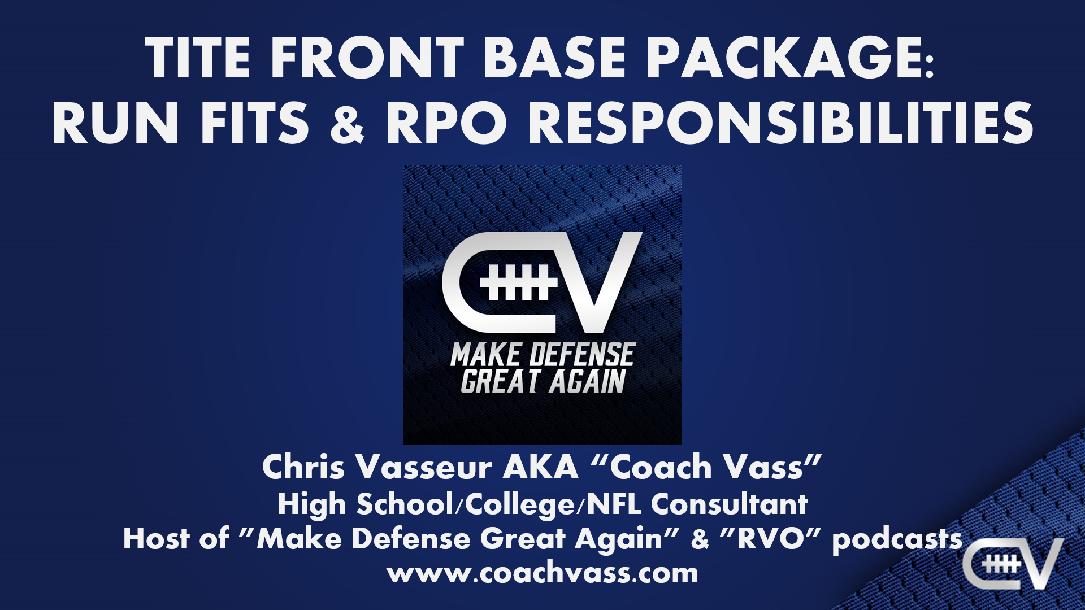 TITE FRONT BASE PACKAGE: RUN FITS & RPO RESPONSIBILITIES

CV

MAKE DEFENSE GREAT AGAIN

Chris Vasseur AKA "Coach Vass"
High School/College/NFL Consultant
Host of "Make Defense Great Again" & "RVO" podcasts
www.coachvass.com

CV